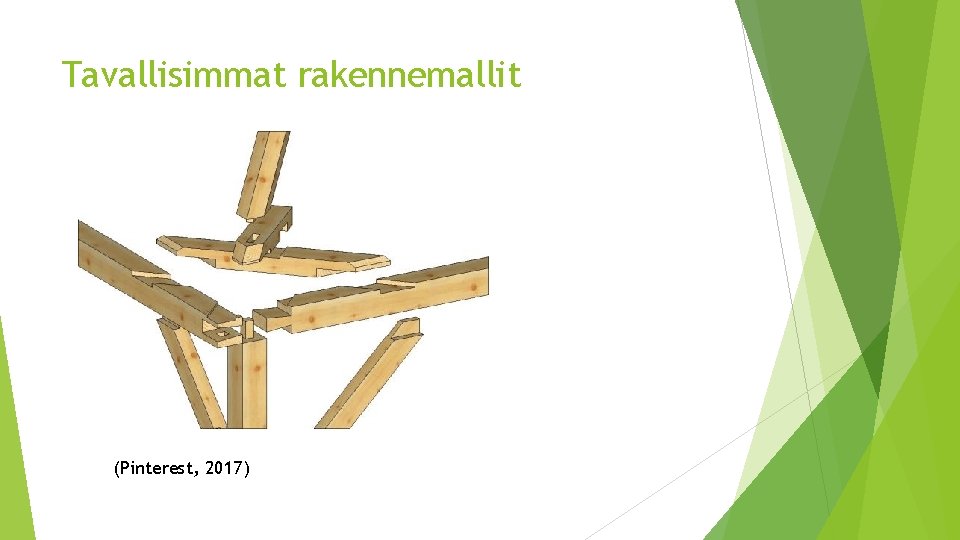 Tavallisimmat rakennemallit

(Pinterest, 2017)